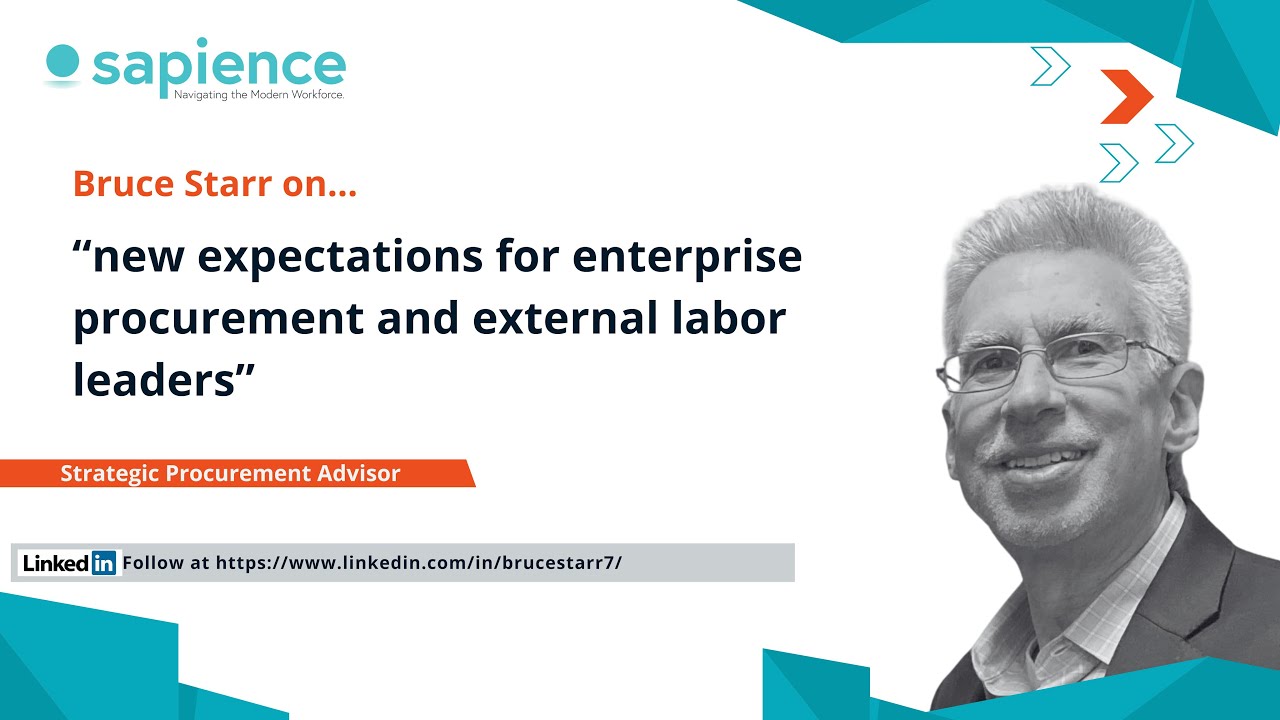 sapience
Navigating the Modern Workforce.

Bruce Starr on...

“new expectations for enterprise procurement and external labor leaders”

Strategic Procurement Advisor

LinkedIn Follow at https://www.linkedin.com/in/brucestarr7/